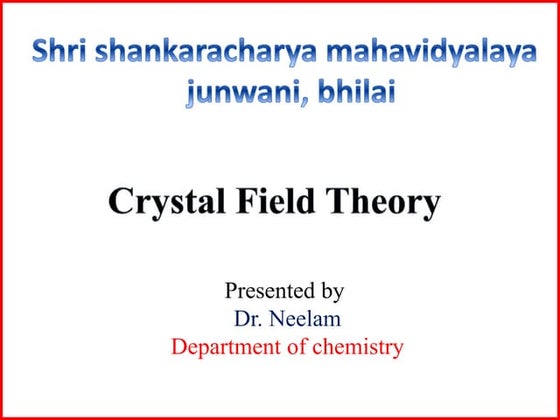 Shri shankaracharya mahavidyalaya junwani, bhilai

Crystal Field Theory

Presented by
Dr. Neelam
Department of chemistry